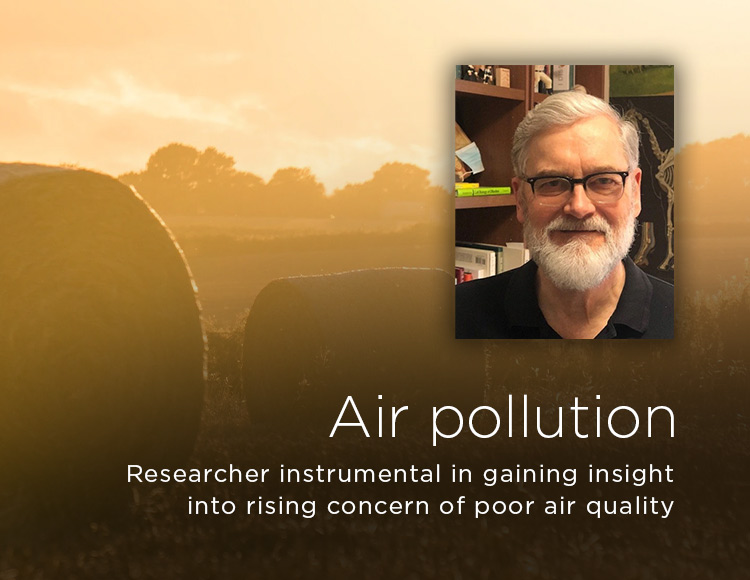 Air pollution

Researcher instrumental in gaining insight into rising concern of poor air quality